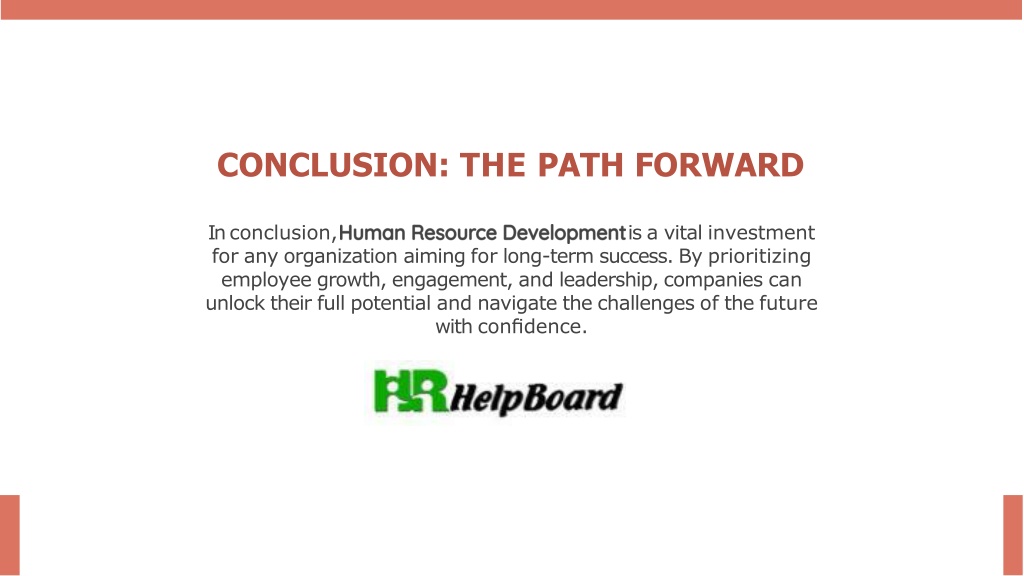 CONCLUSION: THE PATH FORWARD

In conclusion, Human Resource Development is a vital investment for any organization aiming for long-term success. By prioritizing employee growth, engagement, and leadership, companies can unlock their full potential and navigate the challenges of the future with confidence.

HR HelpBoard